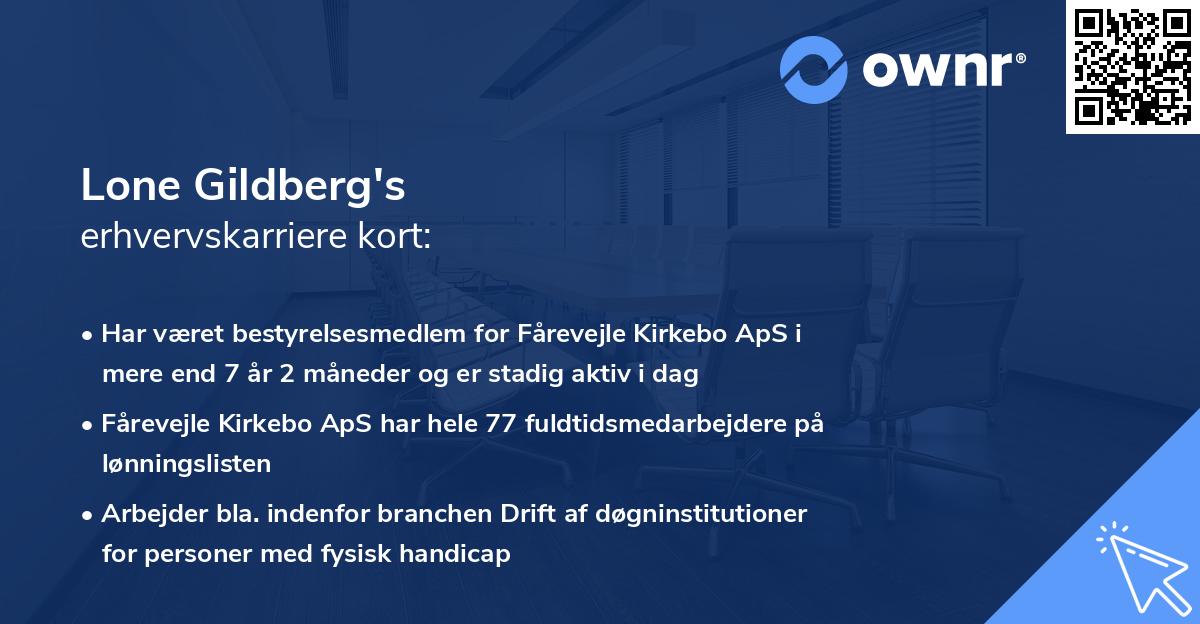 ownr®

Lone Gildberg's
erhvervskarriere kort:

• Har været bestyrelsesmedlem for Fårevejle Kirkebo ApS i mere end 7 år 2 måneder og er stadig aktiv i dag

• Fårevejle Kirkebo ApS har hele 77 fuldtidsmedarbejdere på lønningslisten

• Arbejder bla. indenfor branchen Drift af døgninstitutioner for personer med fysisk handicap